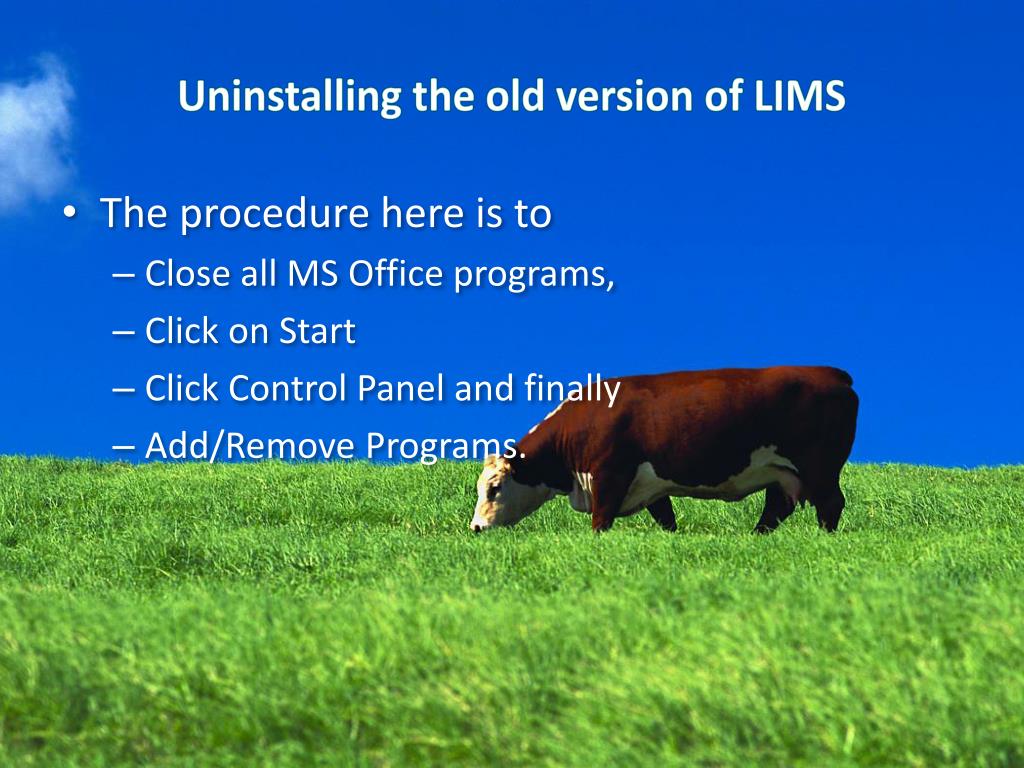 Uninstalling the old version of LIMS

• The procedure here is to
– Close all MS Office programs,
– Click on Start
– Click Control Panel and finally
– Add/Remove Programs.